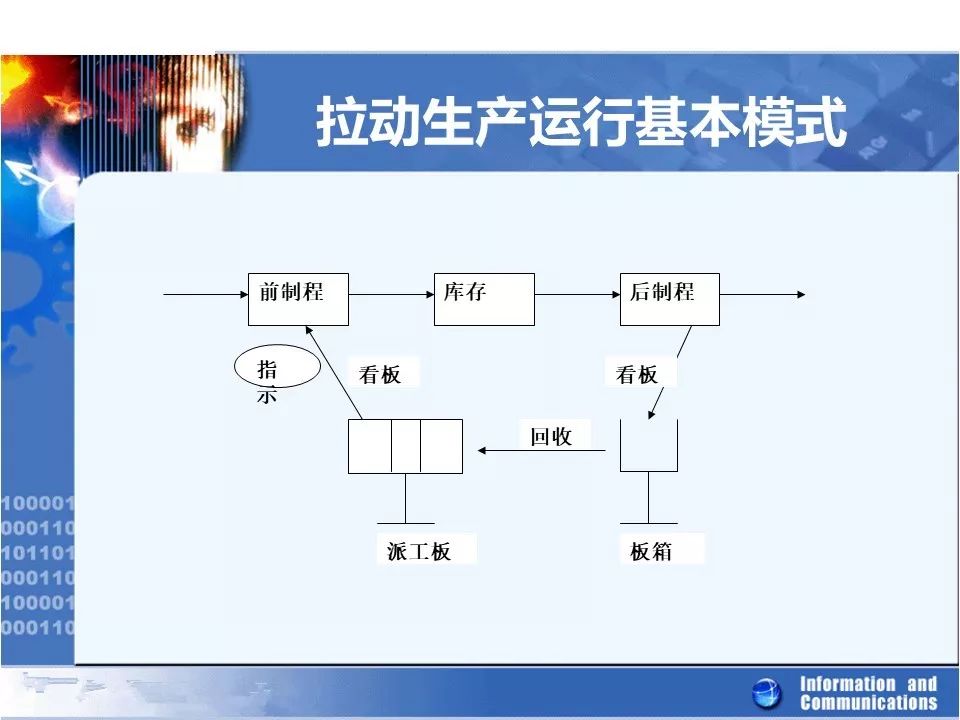 拉动生产运行基本模式

前制程

库存

后制程

指示

看板

看板

回收

派工板

板箱

100001
000110
101101
000110
100001
000110

Information and Communications